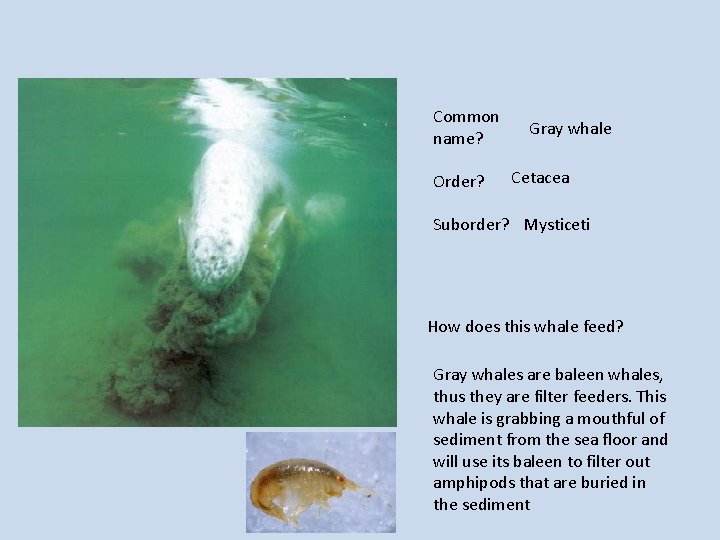 Common name?

Gray whale

Order?

Cetacea

Suborder?

Mysticeti

How does this whale feed?

Gray whales are baleen whales, thus they are filter feeders. This whale is grabbing a mouthful of sediment from the sea floor and will use its baleen to filter out amphipods that are buried in the sediment